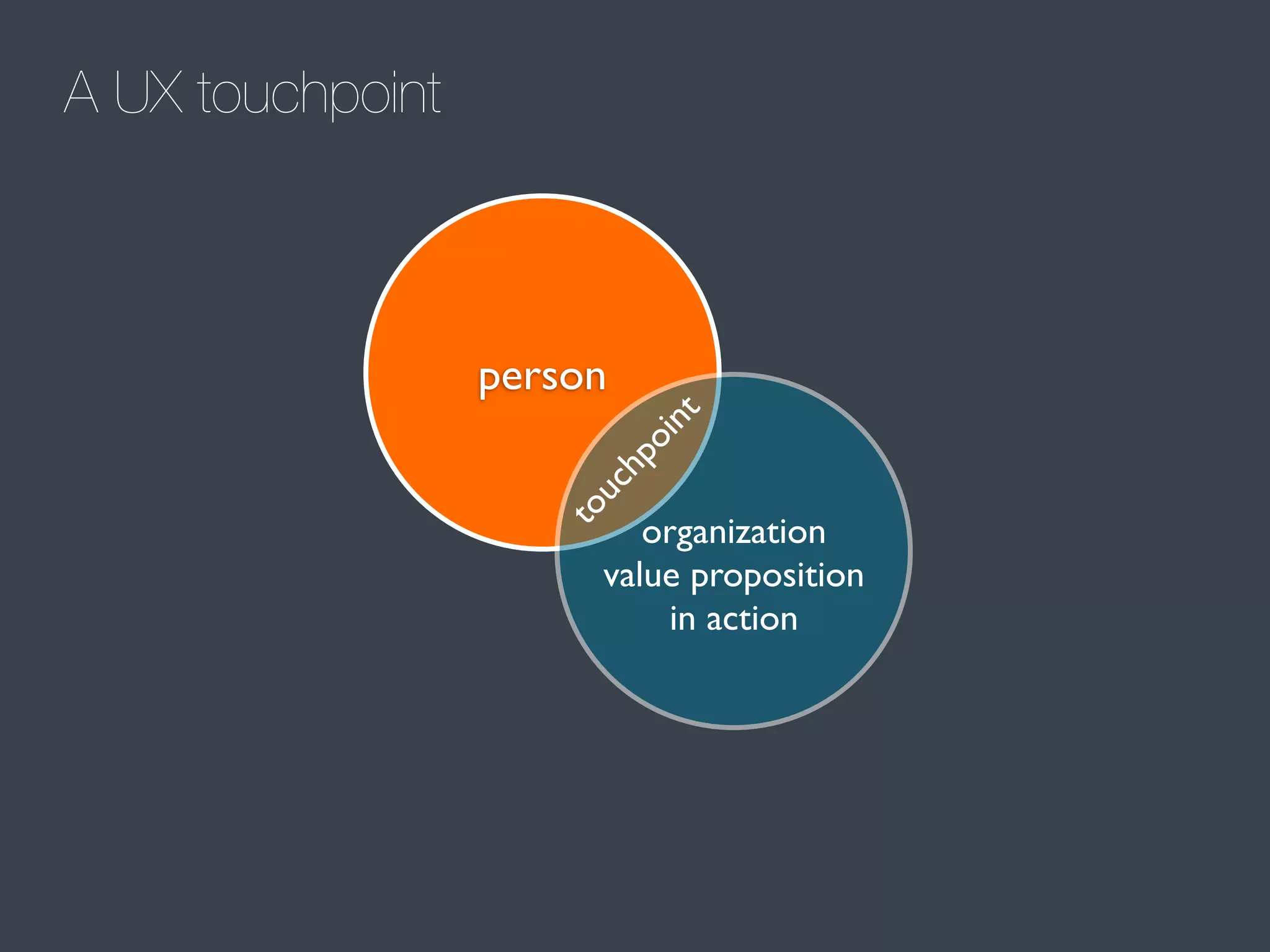 A UX touchpoint

person

touchpoint

organization
value proposition
in action